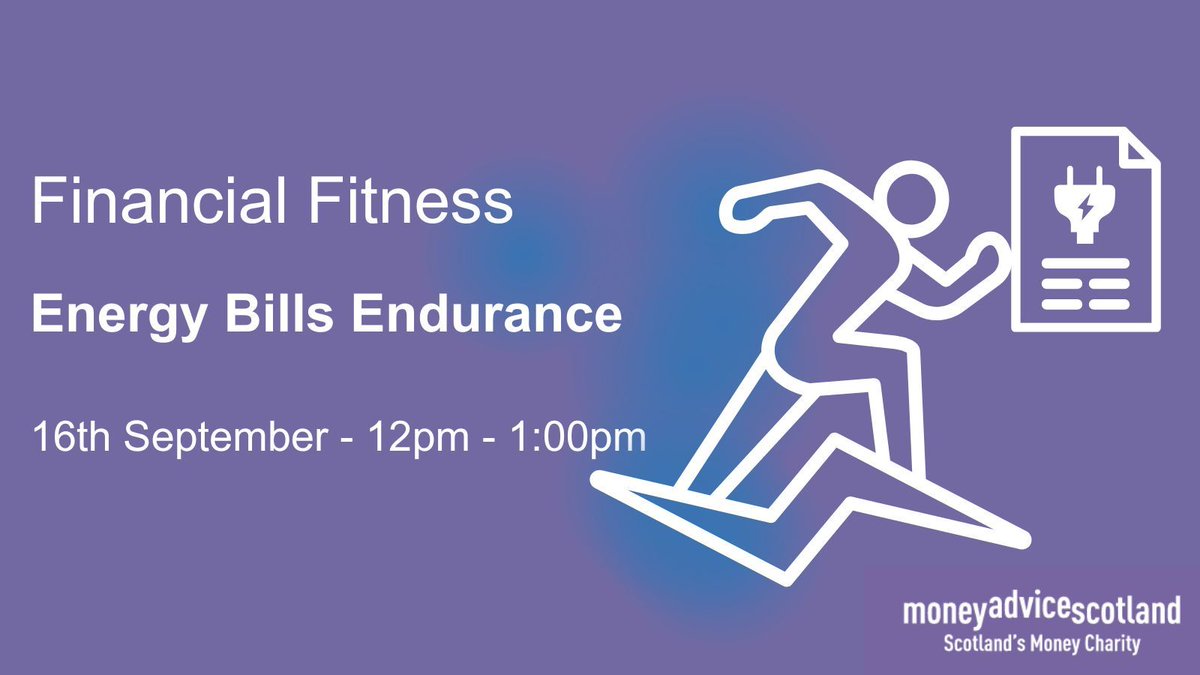 Financial Fitness

Energy Bills Endurance

16th September - 12pm - 1:00pm

moneyadvicescotland
Scotland's Money Charity